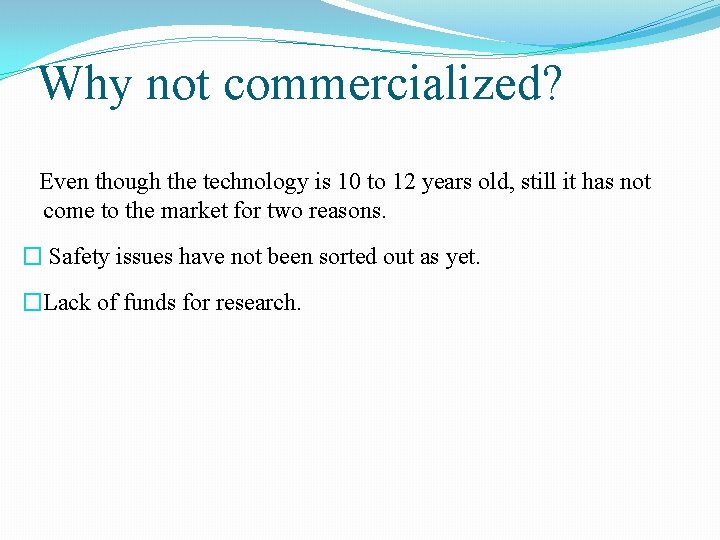 Why not commercialized?

Even though the technology is 10 to 12 years old, still it has not come to the market for two reasons.

☐ Safety issues have not been sorted out as yet.

☐Lack of funds for research.